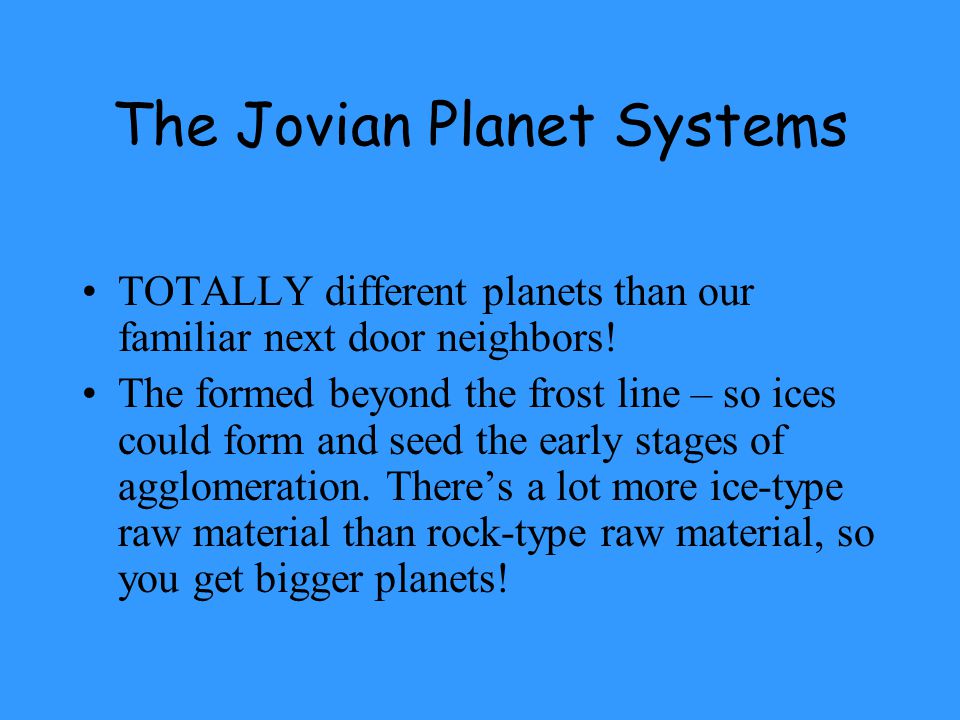 The Jovian Planet Systems

• TOTALLY different planets than our familiar next door neighbors!

• The formed beyond the frost line – so ices could form and seed the early stages of agglomeration. There’s a lot more ice-type raw material than rock-type raw material, so you get bigger planets!